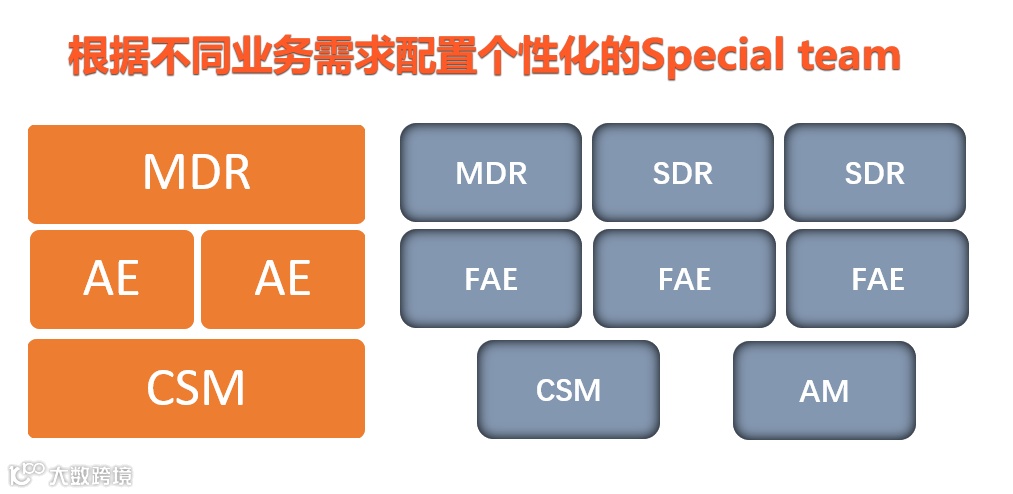 根据不同业务需求配置个性化的Special team

MDR

AE AE

CSM

MDR SDR SDR

FAE FAE FAE

CSM AM

大数跨境